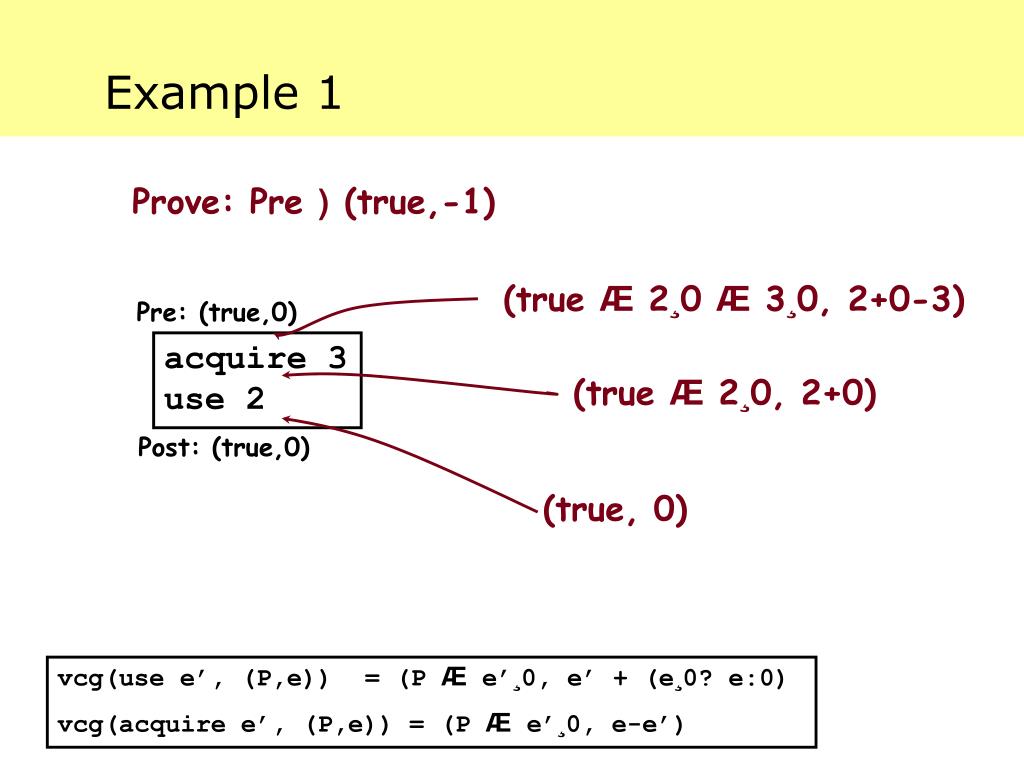 Example 1

Prove: Pre ) (true,-1)

Pre: (true,0)

acquire 3
use 2

Post: (true,0)

(true Æ 2¸0 Æ 3¸0, 2+0-3)

(true Æ 2¸0, 2+0)

(true, 0)

vcg(use e’, (P,e)) = (P Æ e’¸0, e’ + (e¸0? e:0)

vcg(acquire e’, (P,e)) = (P Æ e’¸0, e-e’)